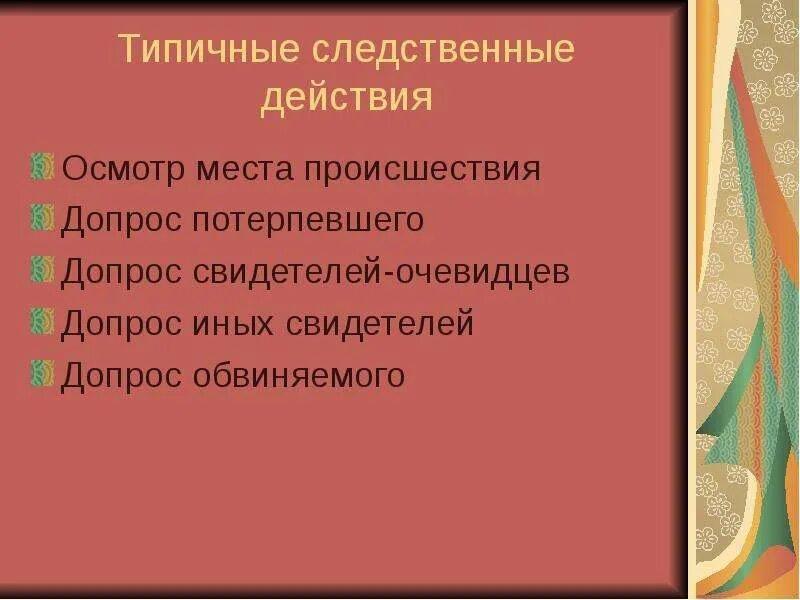 Типичные следственные действия

Осмотр места происшествия
Допрос потерпевшего
Допрос свидетелей-очевидцев
Допрос иных свидетелей
Допрос обвиняемого